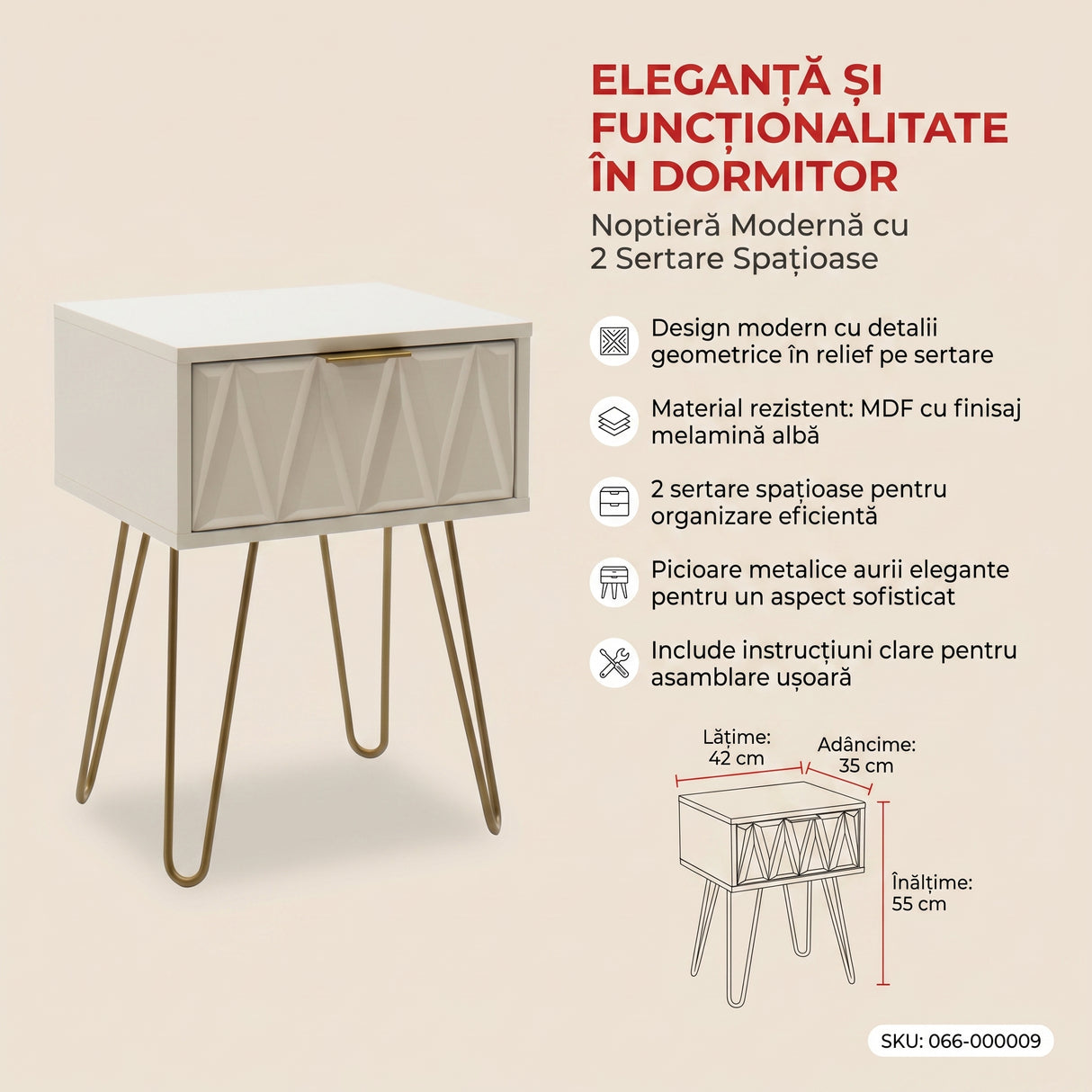 ELEGANȚĂ ȘI FUNCȚIONALITATE ÎN DORMITOR

Noptieră Modernă cu 2 Sertare Spațioase

Design modern cu detalii geometrice în relief pe sertare

Material rezistent: MDF cu finisaj melamină albă

2 sertare spațioase pentru organizare eficientă

Picioare metalice aurii elegante pentru un aspect sofisticat

Include instrucțiuni clare pentru asamblare ușoară

Lățime: 42 cm

Adâncime: 35 cm

Înălțime: 55 cm

SKU: 066-000009